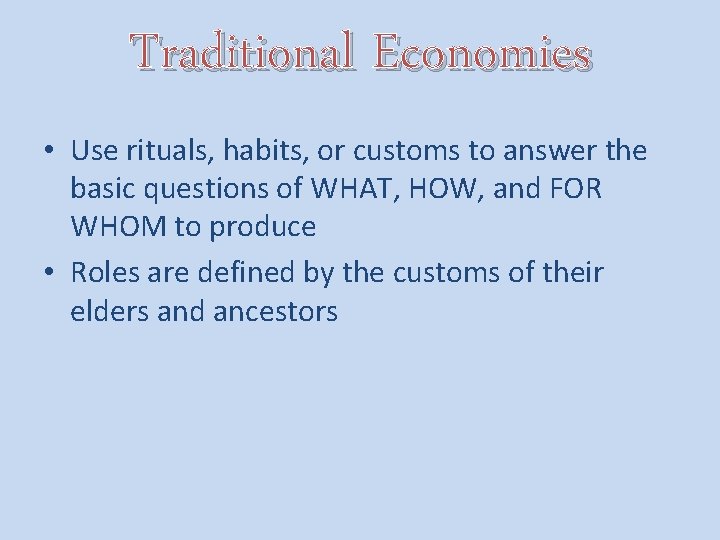 Traditional Economies

• Use rituals, habits, or customs to answer the basic questions of WHAT, HOW, and FOR WHOM to produce
• Roles are defined by the customs of their elders and ancestors